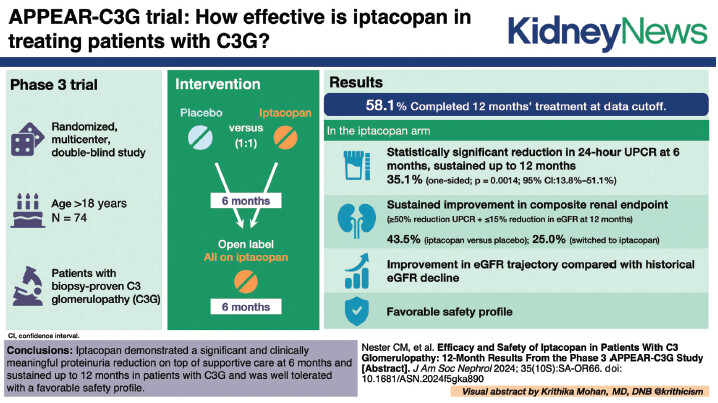 APPEAR-C3G trial: How effective is iptacopan in treating patients with C3G?

KidneyNews

Phase 3 trial

Randomized, multicenter, double-blind study

Age >18 years
N = 74

Patients with biopsy-proven C3 glomerulopathy (C3G)

Intervention

Placebo versus (1:1) Iptacopan

6 months

Open label
All on iptacopan

6 months

Results

58.1% Completed 12 months' treatment at data cutoff.

In the iptacopan arm

Statistically significant reduction in 24-hour UPCR at 6 months, sustained up to 12 months
35.1% (one-sided; p = 0.0014; 95% CI:13.8%–51.1%)

Sustained improvement in composite renal endpoint
(≥50% reduction UPCR + ≤15% reduction in eGFR at 12 months)
43.5% (iptacopan versus placebo); 25.0% (switched to iptacopan)

Improvement in eGFR trajectory compared with historical eGFR decline

Favorable safety profile

CI, confidence interval.

Conclusions: Iptacopan demonstrated a significant and clinically meaningful proteinuria reduction on top of supportive care at 6 months and sustained up to 12 months in patients with C3G and was well tolerated with a favorable safety profile.

Nester CM, et al. Efficacy and Safety of Iptacopan in Patients With C3 Glomerulopathy: 12-Month Results From the Phase 3 APPEAR-C3G Study [Abstract]. J Am Soc Nephrol 2024; 35(10S):SA-OR66. doi: 10.1681/ASN.2024f5gka890

Visual abstract by Krithika Mohan, MD, DNB @krithicism